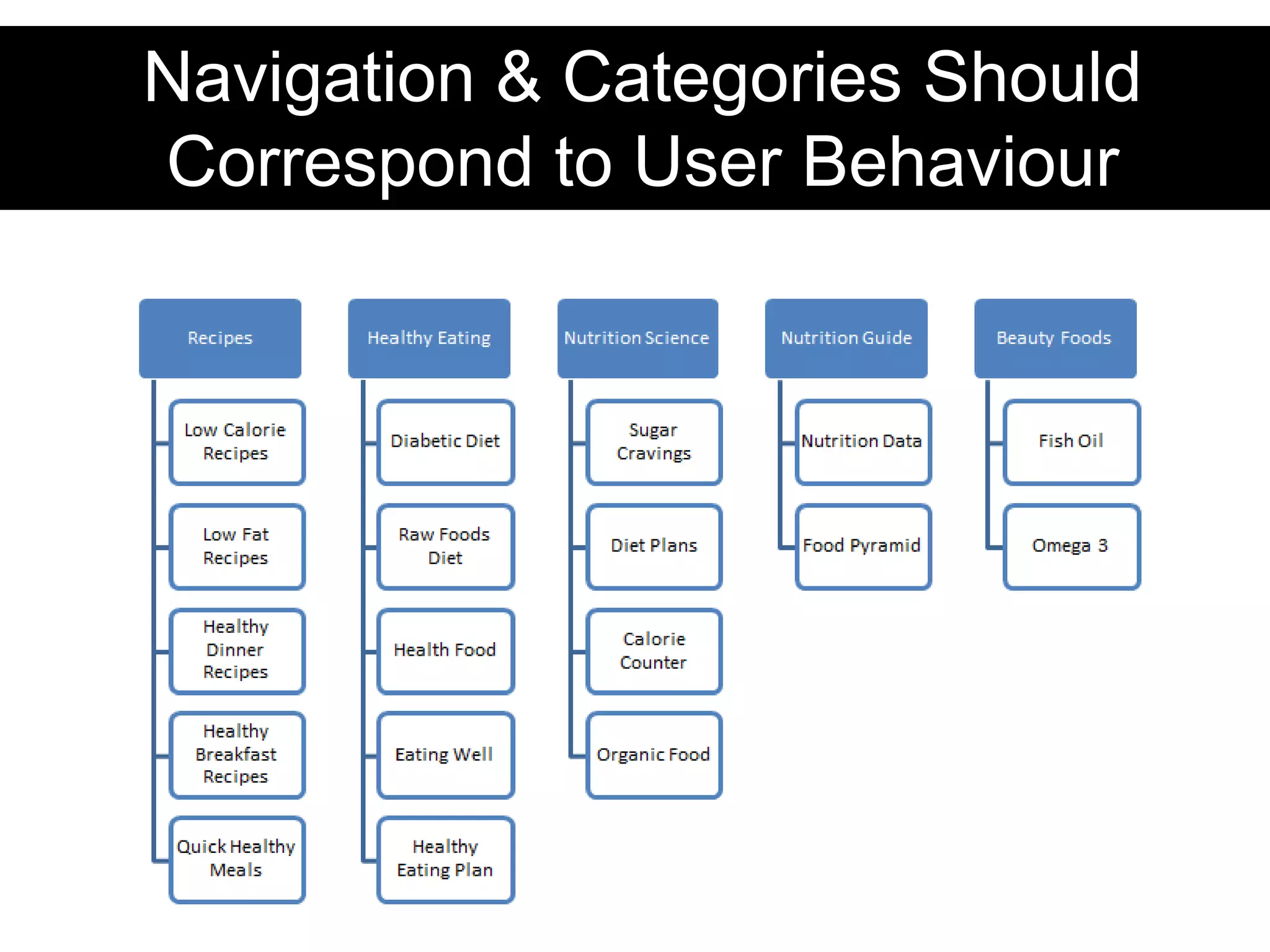 Navigation & Categories Should Correspond to User Behaviour

Recipes

Low Calorie Recipes

Low Fat Recipes

Healthy Dinner Recipes

Healthy Breakfast Recipes

Quick Healthy Meals

Healthy Eating

Diabetic Diet

Raw Foods Diet

Health Food

Eating Well

Healthy Eating Plan

Nutrition Science

Sugar Cravings

Diet Plans

Calorie Counter

Organic Food

Nutrition Guide

Nutrition Data

Food Pyramid

Beauty Foods

Fish Oil

Omega 3